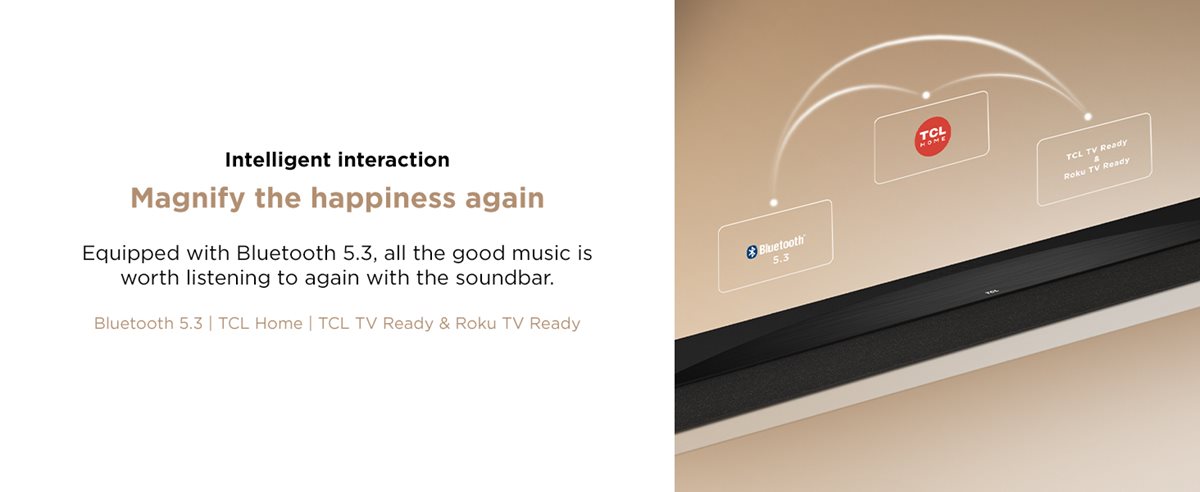 Intelligent interaction

Magnify the happiness again

Equipped with Bluetooth 5.3, all the good music is worth listening to again with the soundbar.

Bluetooth 5.3 | TCL Home | TCL TV Ready & Roku TV Ready

Bluetooth 5.3

TCL HOME

TCL TV Ready & Roku TV Ready

TCL